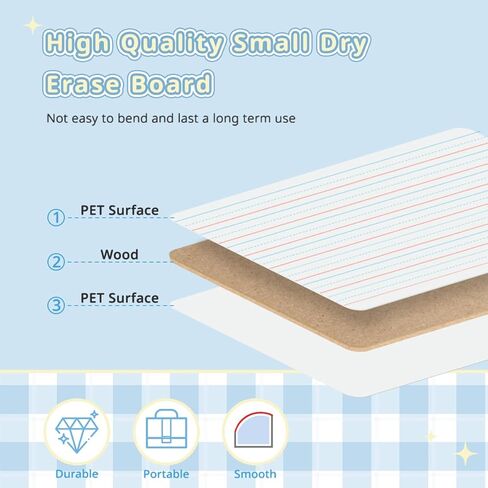 High Quality Small Dry Erase Board

Not easy to bend and last a long term use

① PET Surface

② Wood

③ PET Surface

Durable

Portable

Smooth